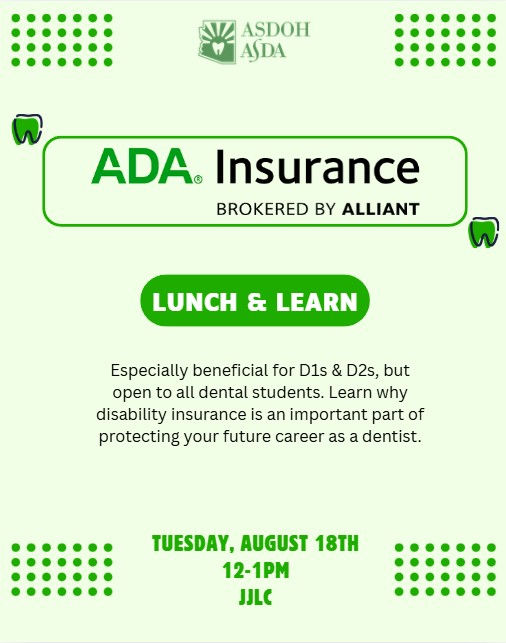 ASDOH
ASDA

ADA® Insurance
BROKERED BY ALLIANT

LUNCH & LEARN

Especially beneficial for D1s & D2s, but open to all dental students. Learn why disability insurance is an important part of protecting your future career as a dentist.

TUESDAY, AUGUST 18TH
12-1PM
JJLC